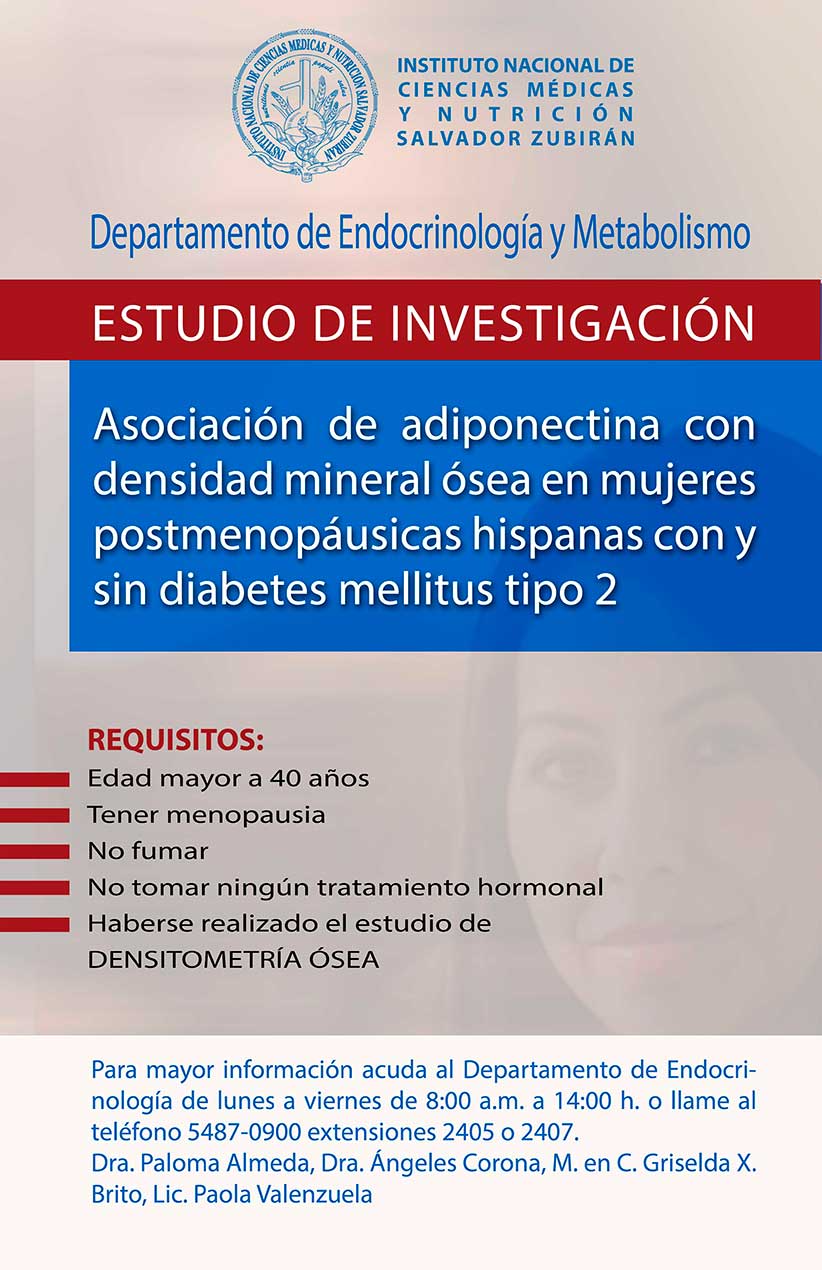 INSTITUTO NACIONAL DE CIENCIAS MÉDICAS Y NUTRICIÓN SALVADOR ZUBIRÁN

INSTITUTO NACIONAL DE CIENCIAS MÉDICAS Y NUTRICIÓN SALVADOR ZUBIRÁN

Departamento de Endocrinología y Metabolismo

ESTUDIO DE INVESTIGACIÓN

Asociación de adiponectina con densidad mineral ósea en mujeres postmenopáusicas hispanas con y sin diabetes mellitus tipo 2

REQUISITOS:
Edad mayor a 40 años
Tener menopausia
No fumar
No tomar ningún tratamiento hormonal
Haberse realizado el estudio de DENSITOMETRÍA ÓSEA

Para mayor información acuda al Departamento de Endocrinología de lunes a viernes de 8:00 a.m. a 14:00 h. o llame al teléfono 5487-0900 extensiones 2405 o 2407.
Dra. Paloma Almeda, Dra. Ángeles Corona, M. en C. Griselda X. Brito, Lic. Paola Valenzuela